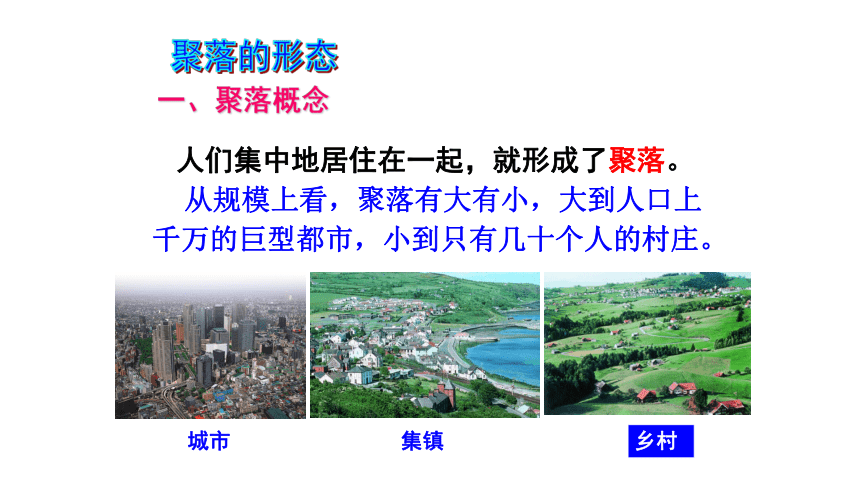 聚落的形态

一、聚落概念

人们集中地居住在一起，就形成了聚落。

从规模上看，聚落有大有小，大到人口上千万的巨型都市，小到只有几十个人的村庄。

城市

集镇

乡村